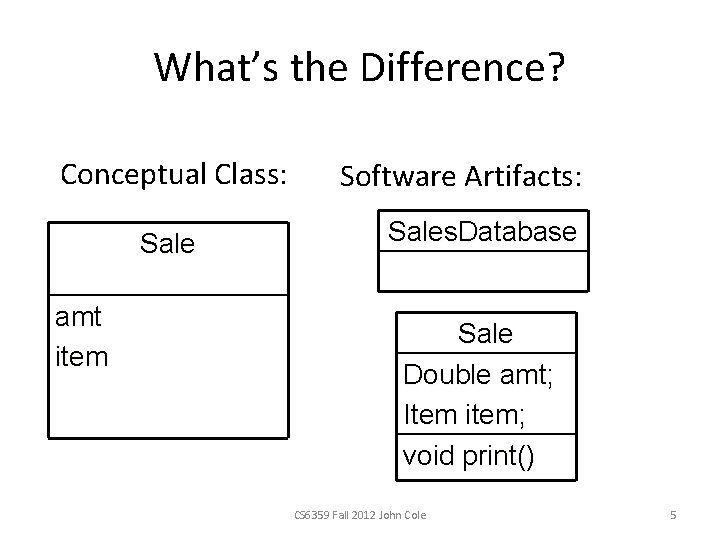 What's the Difference?

Conceptual Class:

Sale

amt
item

Software Artifacts:

SalesDatabase

Sale

Double amt;
Item item;

void print()

CS6359 Fall 2012 John Cole

5